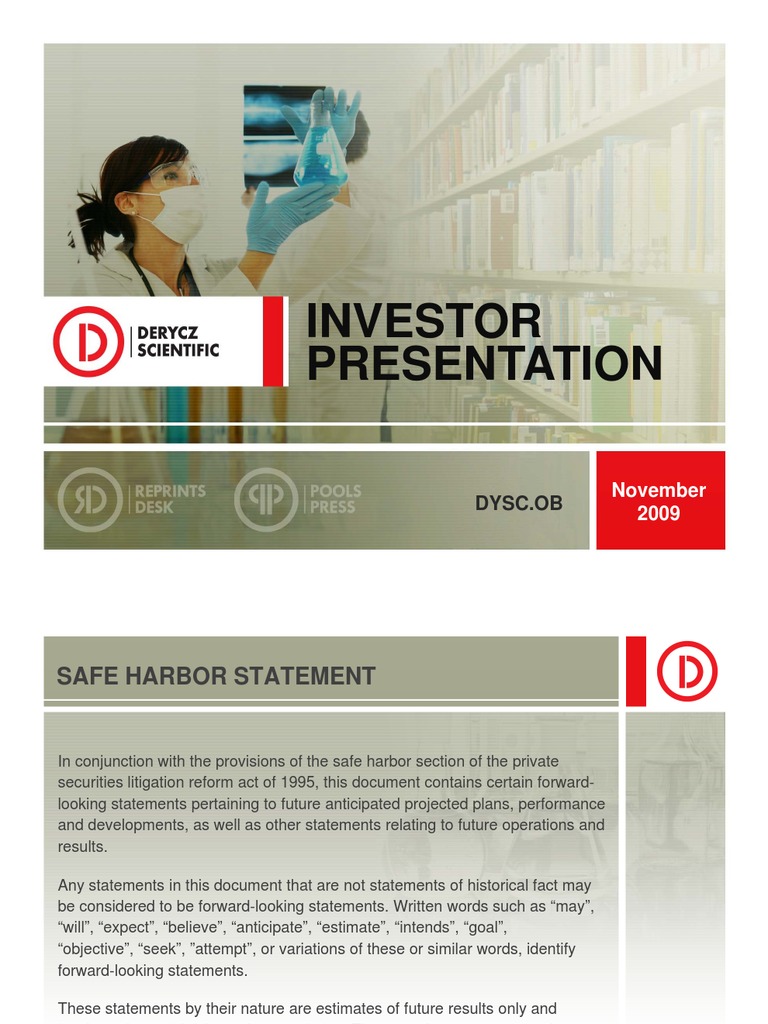 DERYCZ SCIENTIFIC

INVESTOR PRESENTATION

REPRINTS DESK

POOLS PRESS

DYSC.OB

November 2009

SAFE HARBOR STATEMENT

In conjunction with the provisions of the safe harbor section of the private securities litigation reform act of 1995, this document contains certain forward-looking statements pertaining to future anticipated projected plans, performance and developments, as well as other statements relating to future operations and results.

Any statements in this document that are not statements of historical fact may be considered to be forward-looking statements. Written words such as “may”, “will”, “expect”, “believe”, “anticipate”, “estimate”, “intends”, “goal”, “objective”, “seek”, ”attempt”, or variations of these or similar words, identify forward-looking statements.

These statements by their nature are estimates of future results only and